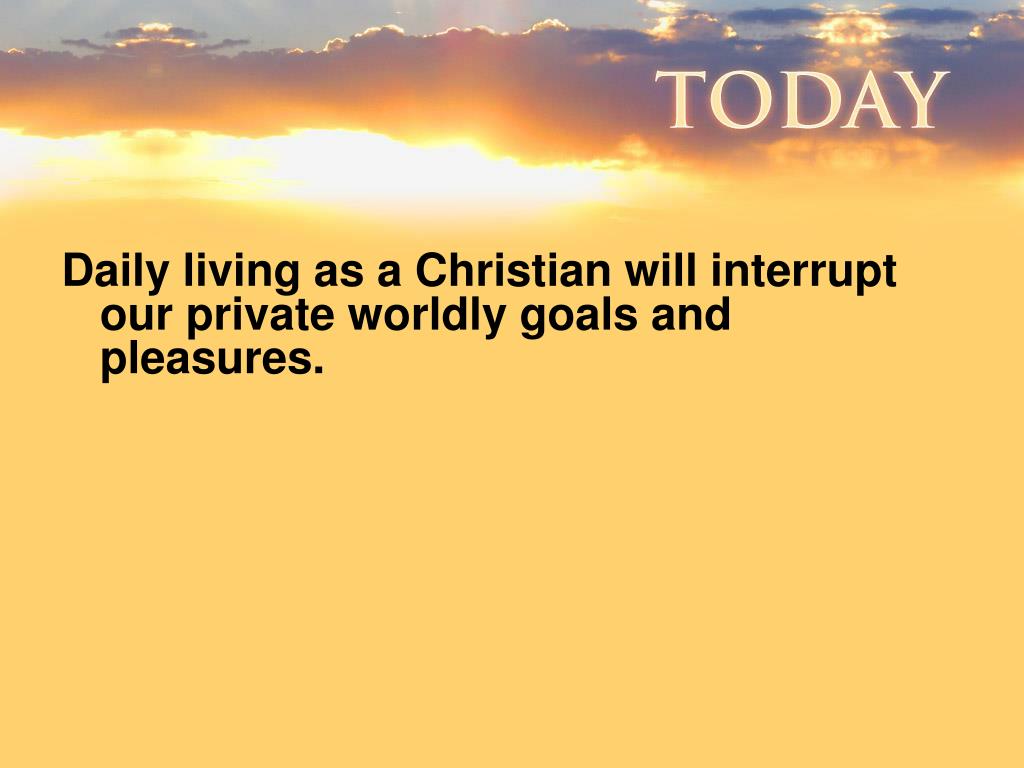 TODAY

Daily living as a Christian will interrupt our private worldly goals and pleasures.